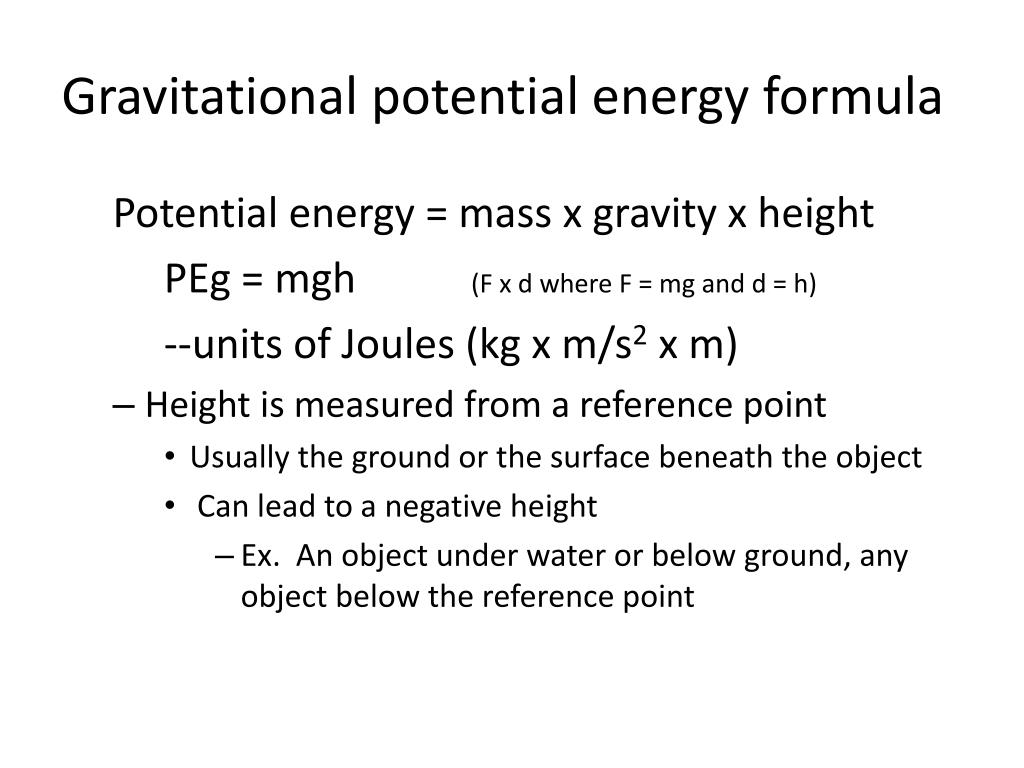 Gravitational potential energy formula

Potential energy = mass x gravity x height

PEg = mgh (F x d where F = mg and d = h)

--units of Joules (kg x m/s$^2$ x m)

– Height is measured from a reference point

• Usually the ground or the surface beneath the object

• Can lead to a negative height

– Ex. An object under water or below ground, any object below the reference point